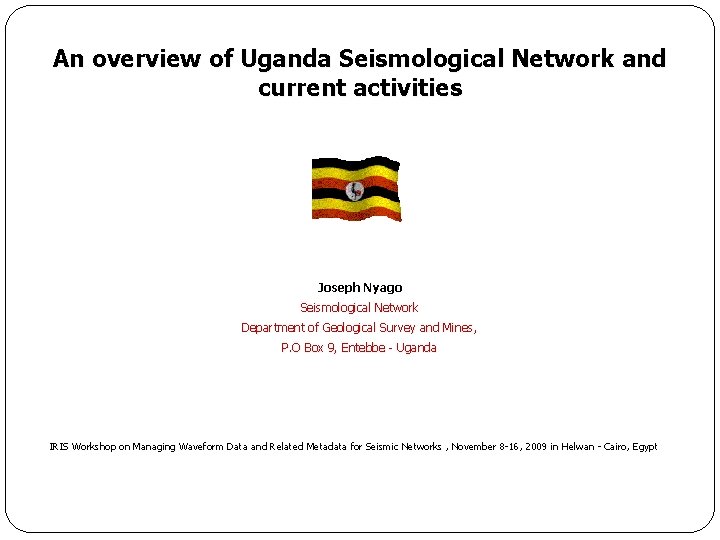 An overview of Uganda Seismological Network and current activities

Joseph Nyago

Seismological Network

Department of Geological Survey and Mines,

P.O Box 9, Entebbe - Uganda

IRIS Workshop on Managing Waveform Data and Related Metadata for Seismic Networks , November 8-16, 2009 in Helwan - Cairo, Egypt